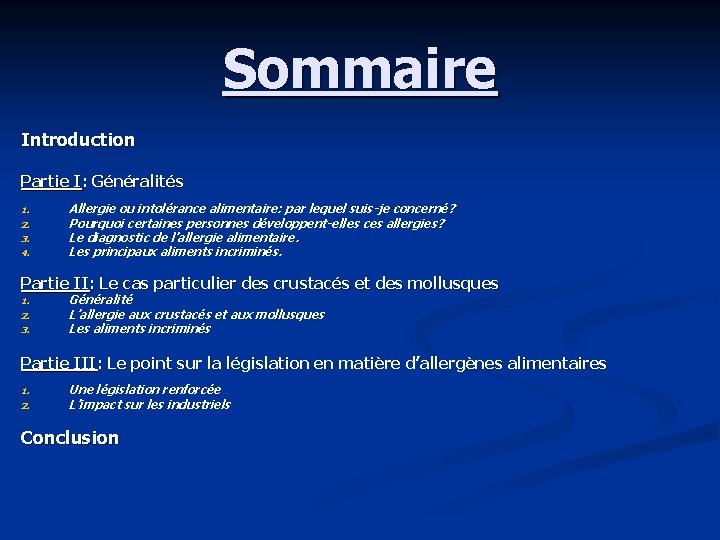 Sommaire

Introduction

Partie I: Généralités

1. Allergie ou intolérance alimentaire: par lequel suis-je concerné?
2. Pourquoi certaines personnes développent-elles ces allergies?
3. Le diagnostic de l'allergie alimentaire.
4. Les principaux aliments incriminés.

Partie II: Le cas particulier des crustacés et des mollusques
1. Généralité
2. L'allergie aux crustacés et aux mollusques
3. Les aliments incriminés

Partie III: Le point sur la législation en matière d'allergènes alimentaires
1. Une législation renforcée
2. L'impact sur les industriels

Conclusion